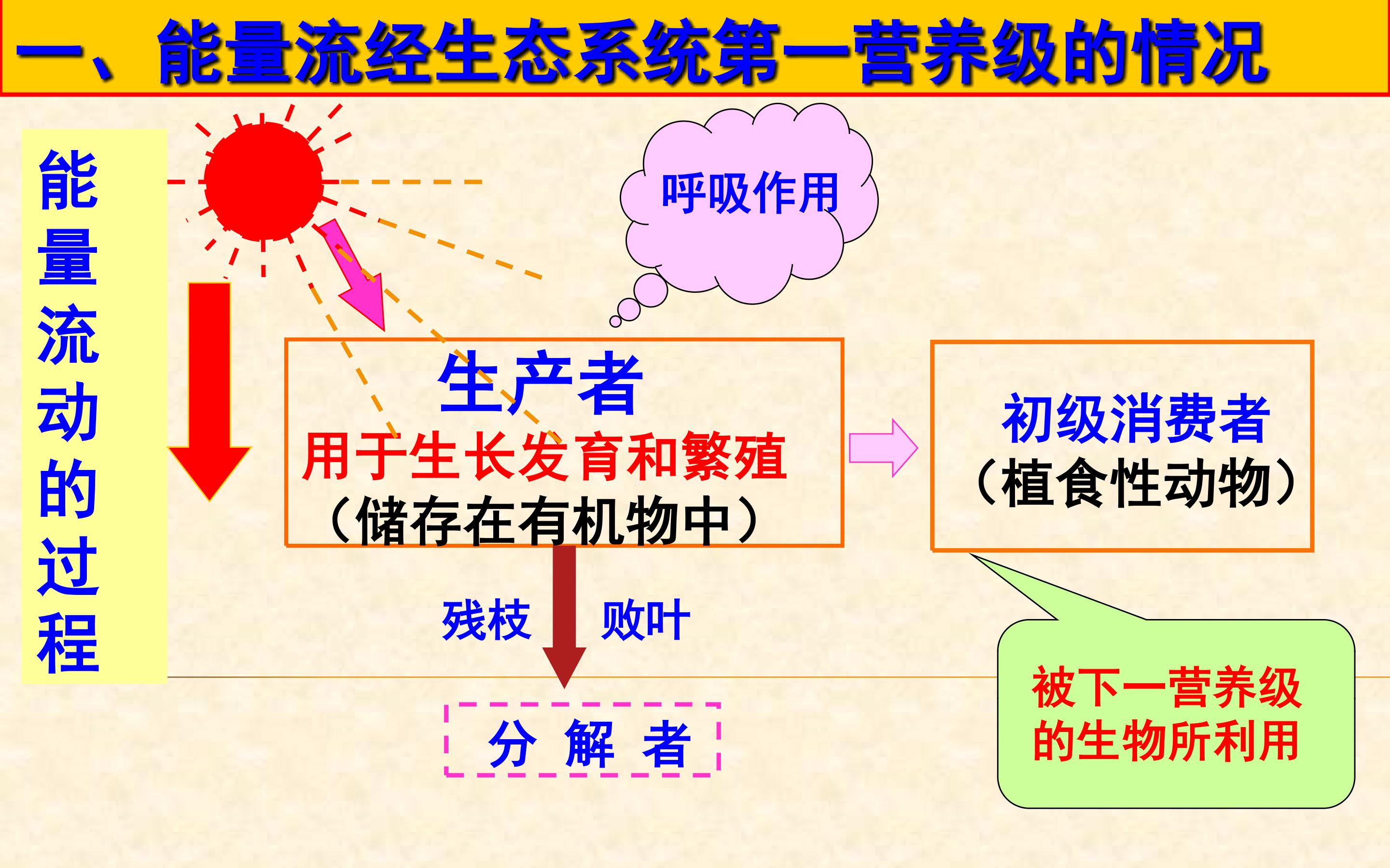 一、能量流经生态系统第一营养级的情况

能量流动的过程

呼吸作用

生产者
用于生长发育和繁殖
（储存在有机物中）

初级消费者
（植食性动物）

残枝 败叶

分 解 者

被下一营养级的生物所利用